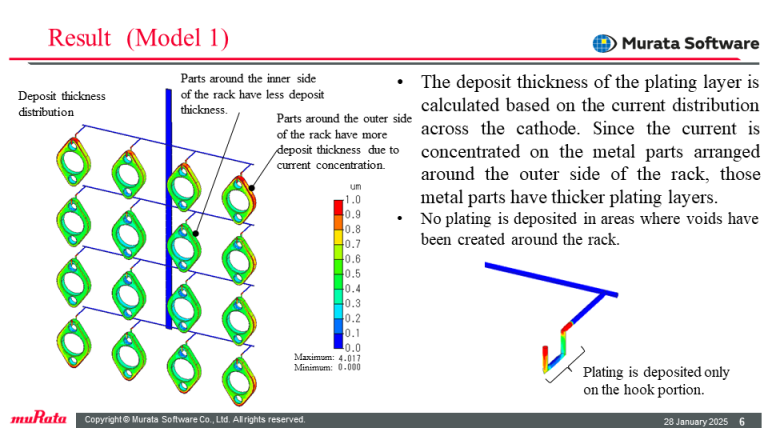 Result (Model 1)

Murata Software

Deposit thickness distribution

Parts around the inner side of the rack have less deposit thickness.

Parts around the outer side of the rack have more deposit thickness due to current concentration.

um
1.0
0.9
0.8
0.7
0.6
0.5
0.4
0.3
0.2
0.1
0.0

Maximum: 4.017
Minimum: 0.000

• The deposit thickness of the plating layer is calculated based on the current distribution across the cathode. Since the current is concentrated on the metal parts arranged around the outer side of the rack, those metal parts have thicker plating layers.

• No plating is deposited in areas where voids have been created around the rack.

Plating is deposited only on the hook portion.

muRata

Copyright © Murata Software Co., Ltd. All rights reserved.

28 January 2025 6